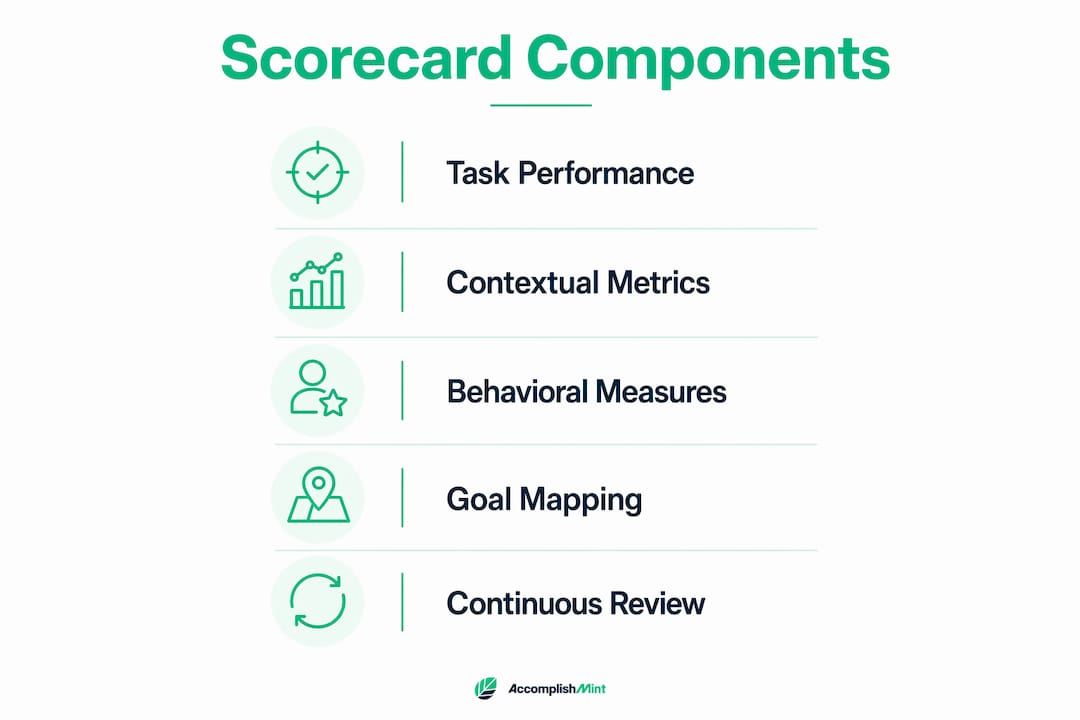 Scorecard Components

Task Performance

Contextual Metrics

Behavioral Measures

Goal Mapping

Continuous Review

AccomplishMint